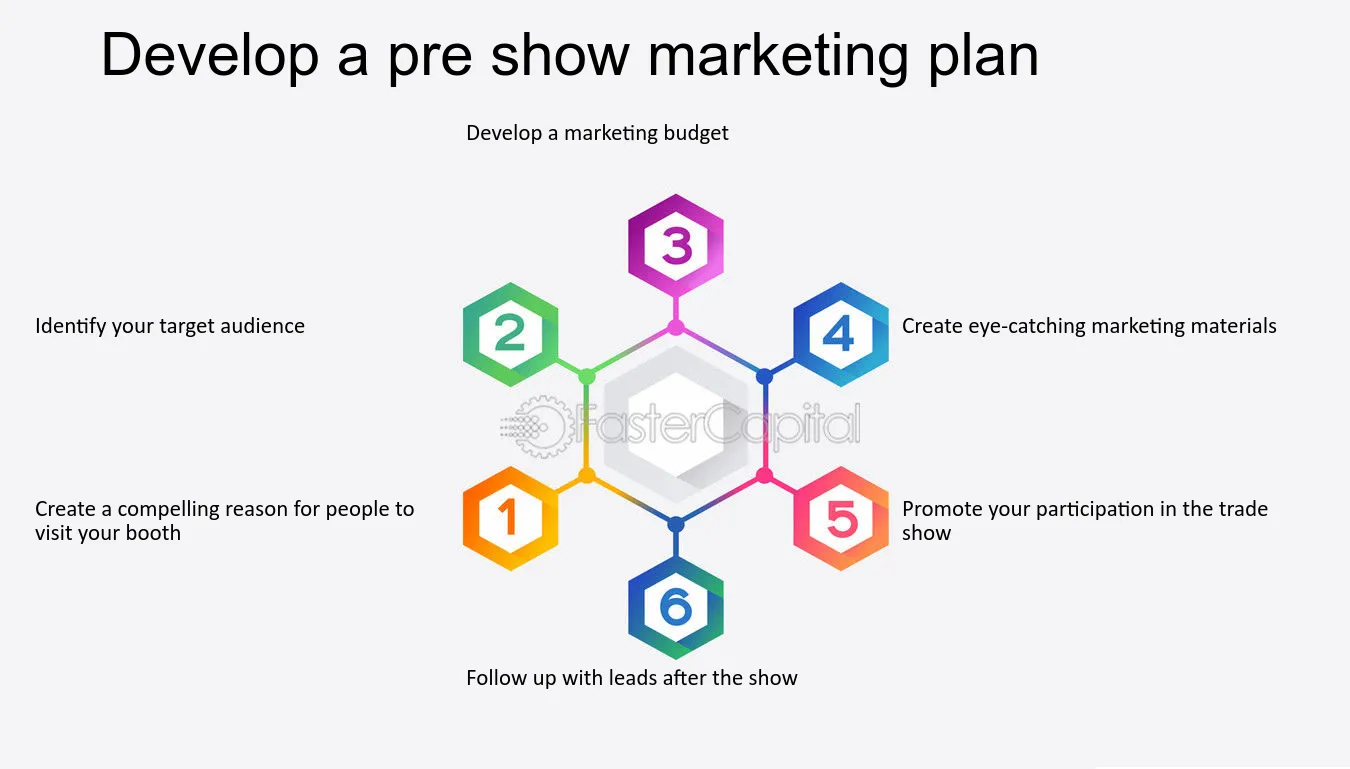 Develop a pre show marketing plan

Develop a marketing budget

3

Identify your target audience

2

4

Create eye-catching marketing materials

Create a compelling reason for people to visit your booth

1

5

Promote your participation in the trade show

6

Follow up with leads after the show

FasterCapital